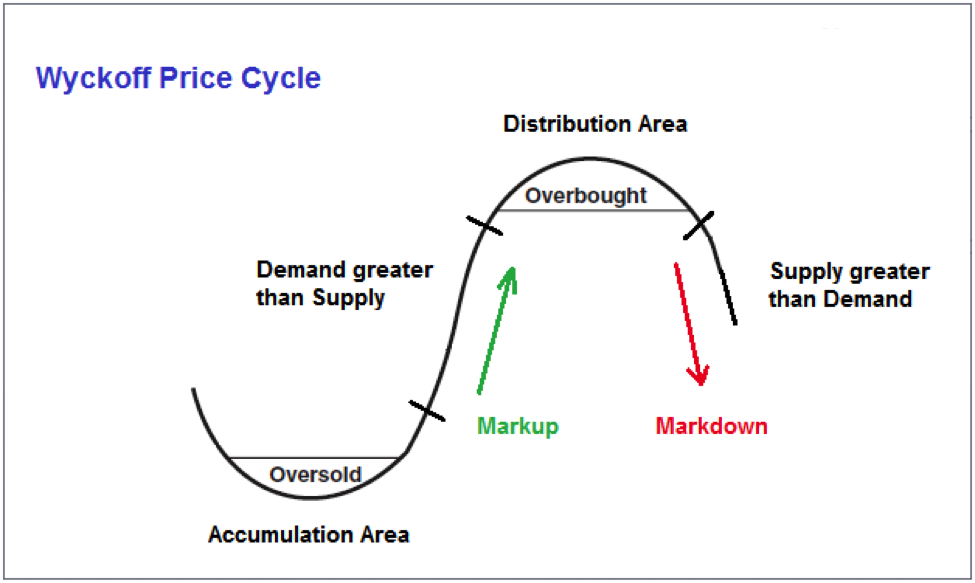 Wyckoff Price Cycle

Distribution Area

Overbought

Demand greater than Supply

Supply greater than Demand

Markup

Markdown

Oversold

Accumulation Area